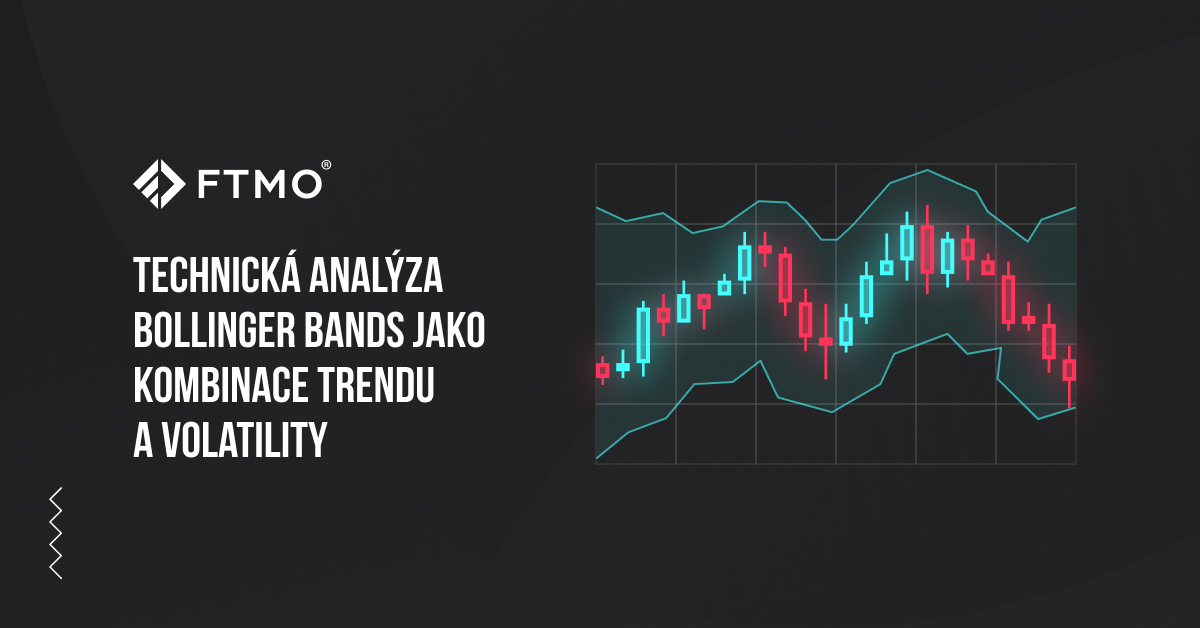 FTMO®

TECHNICKÁ ANALÝZA
BOLLINGER BANDS JAKO KOMBINACE TRENDU A VOLATILITY